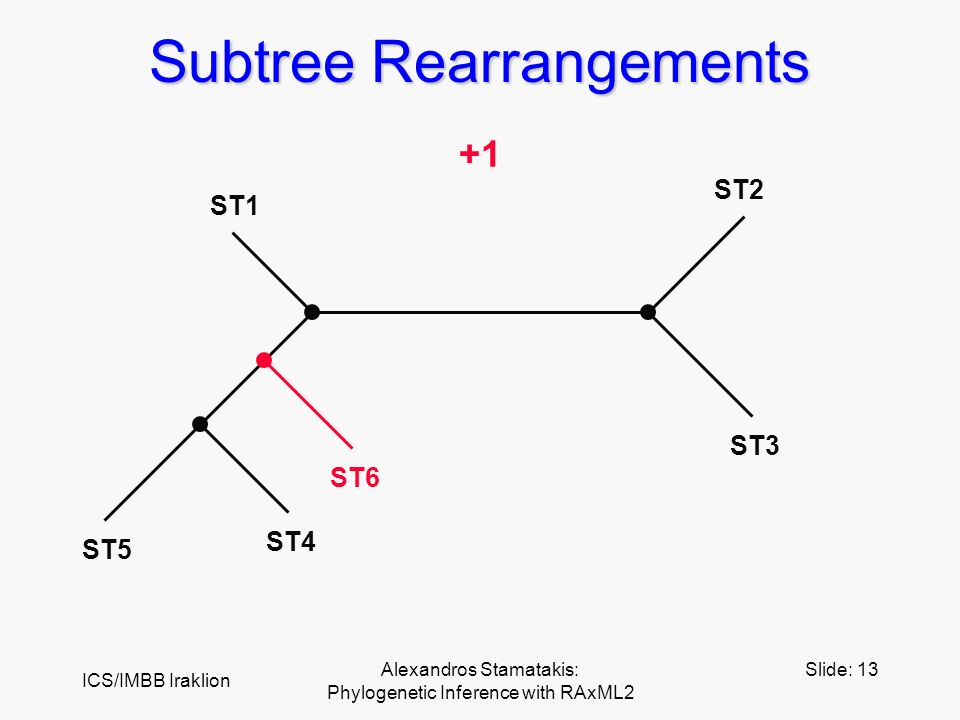 Subtree Rearrangements

+1

ST1

ST2

ST3

ST6

ST5

ST4

ICS/IMBB Iraklion

Alexandros Stamatakis: Phylogenetic Inference with RAxML2

Slide: 13